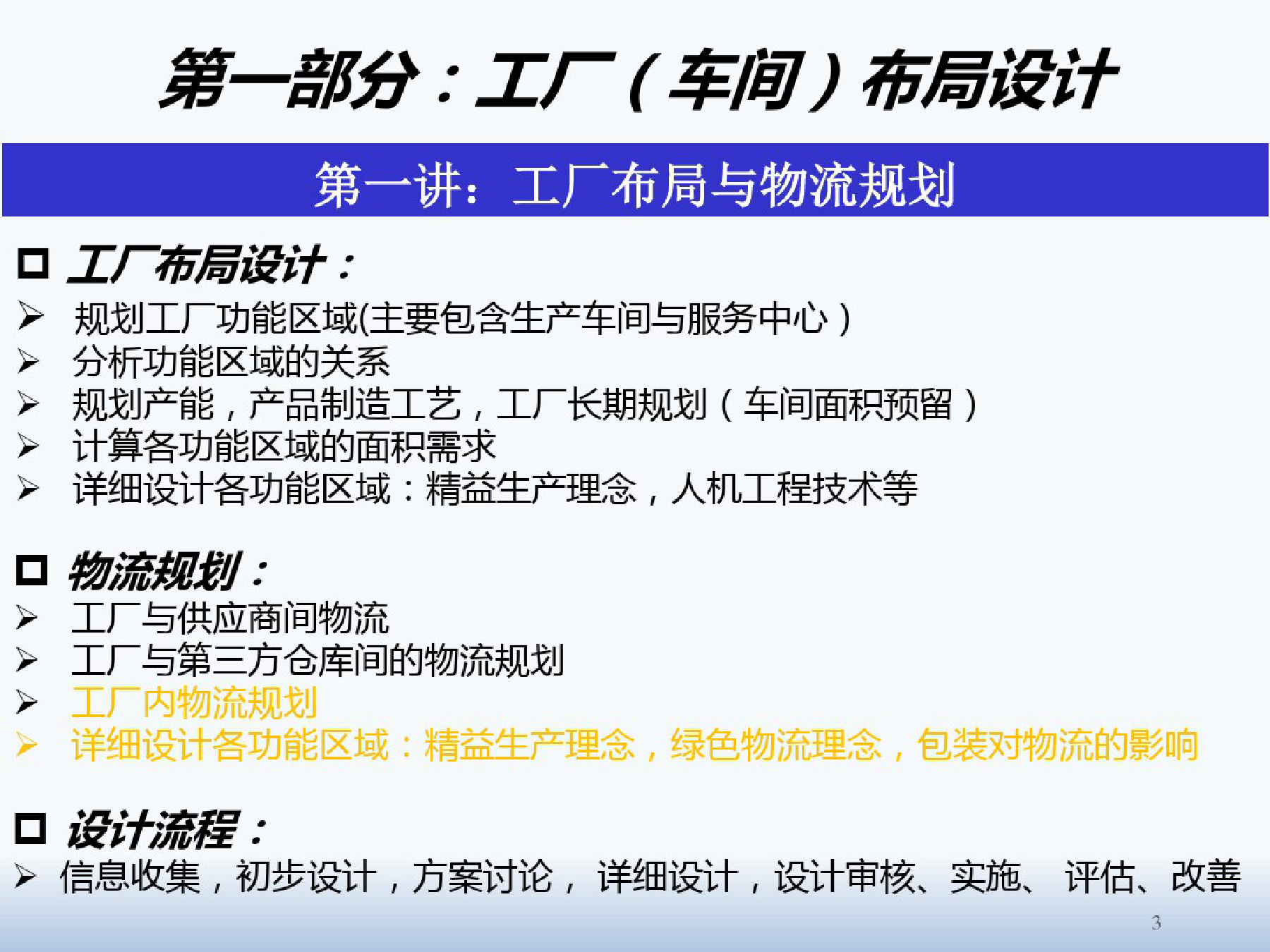 第一部分：工厂（车间）布局设计

第一讲：工厂布局与物流规划

□ 工厂布局设计：
➢ 规划工厂功能区域(主要包含生产车间与服务中心）
➢ 分析功能区域的关系
➢ 规划产能，产品制造工艺，工厂长期规划（车间面积预留）
➢ 计算各功能区域的面积需求
➢ 详细设计各功能区域：精益生产理念，人机工程技术等

□ 物流规划：
➢ 工厂与供应商间物流
➢ 工厂与第三方仓库间的物流规划
➢ 工厂内物流规划
➢ 详细设计各功能区域：精益生产理念，绿色物流理念，包装对物流的影响

□ 设计流程：
➢ 信息收集，初步设计，方案讨论， 详细设计，设计审核、实施、 评估、改善

3